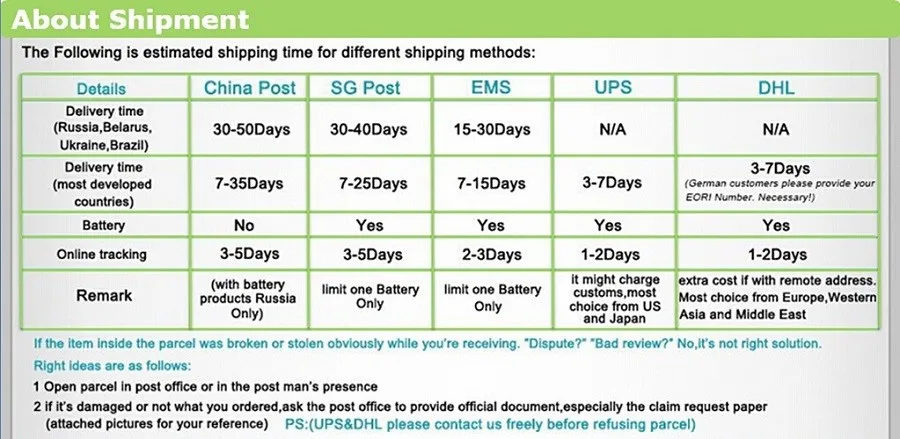 About Shipment

The Following is estimated shipping time for different shipping methods:

| Details | China Post | SG Post | EMS | UPS | DHL |
|---|---|---|---|---|---|
| Delivery time (Russia,Belarus, Ukraine,Brazil) | 30-50Days | 30-40Days | 15-30Days | N/A | N/A |
| Delivery time (most developed countries) | 7-35Days | 7-25Days | 7-15Days | 3-7Days | 3-7Days (German customers please provide your EORI Number. Necessary!) |
| Battery | No | Yes | Yes | Yes | Yes |
| Online tracking | 3-5Days | 3-5Days | 2-3Days | 1-2Days | 1-2Days |
| Remark | (with battery products Russia Only) | limit one Battery Only | limit one Battery Only | it might charge customs,most choice from US and Japan | extra cost if with remote address. Most choice from Europe,Western Asia and Middle East |

If the item inside the parcel was broken or stolen obviously while you're receiving. "Dispute?" "Bad review?" No,it's not right solution.

Right ideas are as follows:

1 Open parcel in post office or in the post man's presence

2 if it's damaged or not what you ordered,ask the post office to provide official document,especially the claim request paper (attached pictures for your reference) PS:(UPS&DHL please contact us freely before refusing parcel)